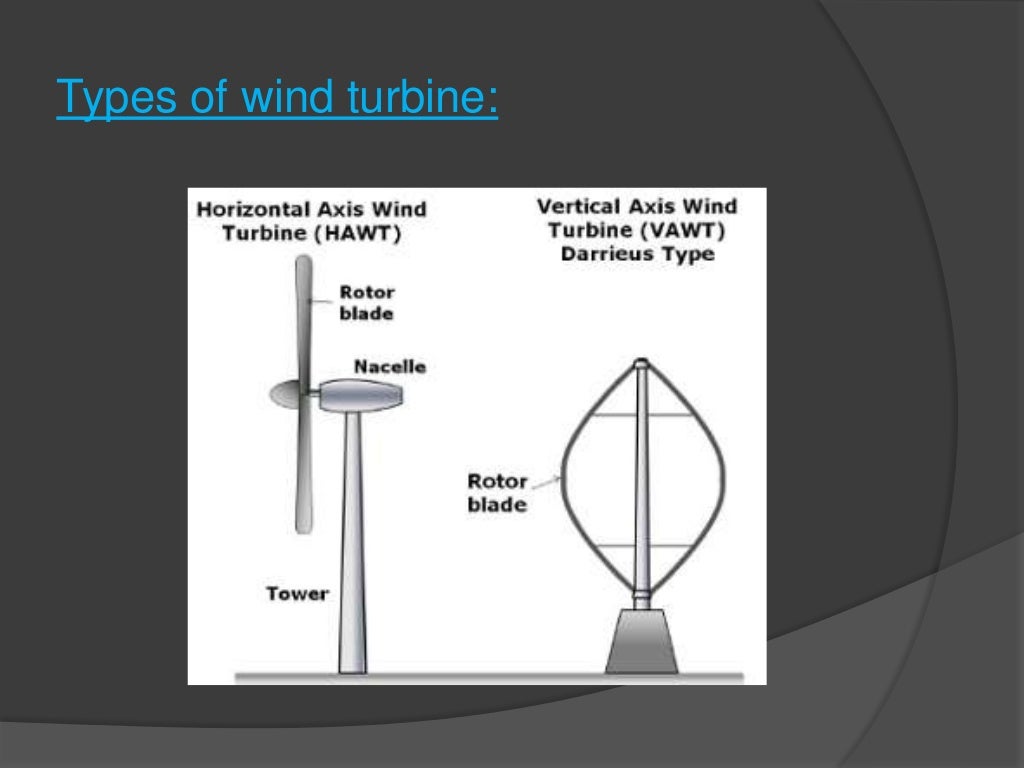 Types of wind turbine:

Horizontal Axis Wind Turbine (HAWT)

Rotor blade

Nacelle

Tower

Vertical Axis Wind Turbine (VAWT) Darrieus Type

Rotor blade